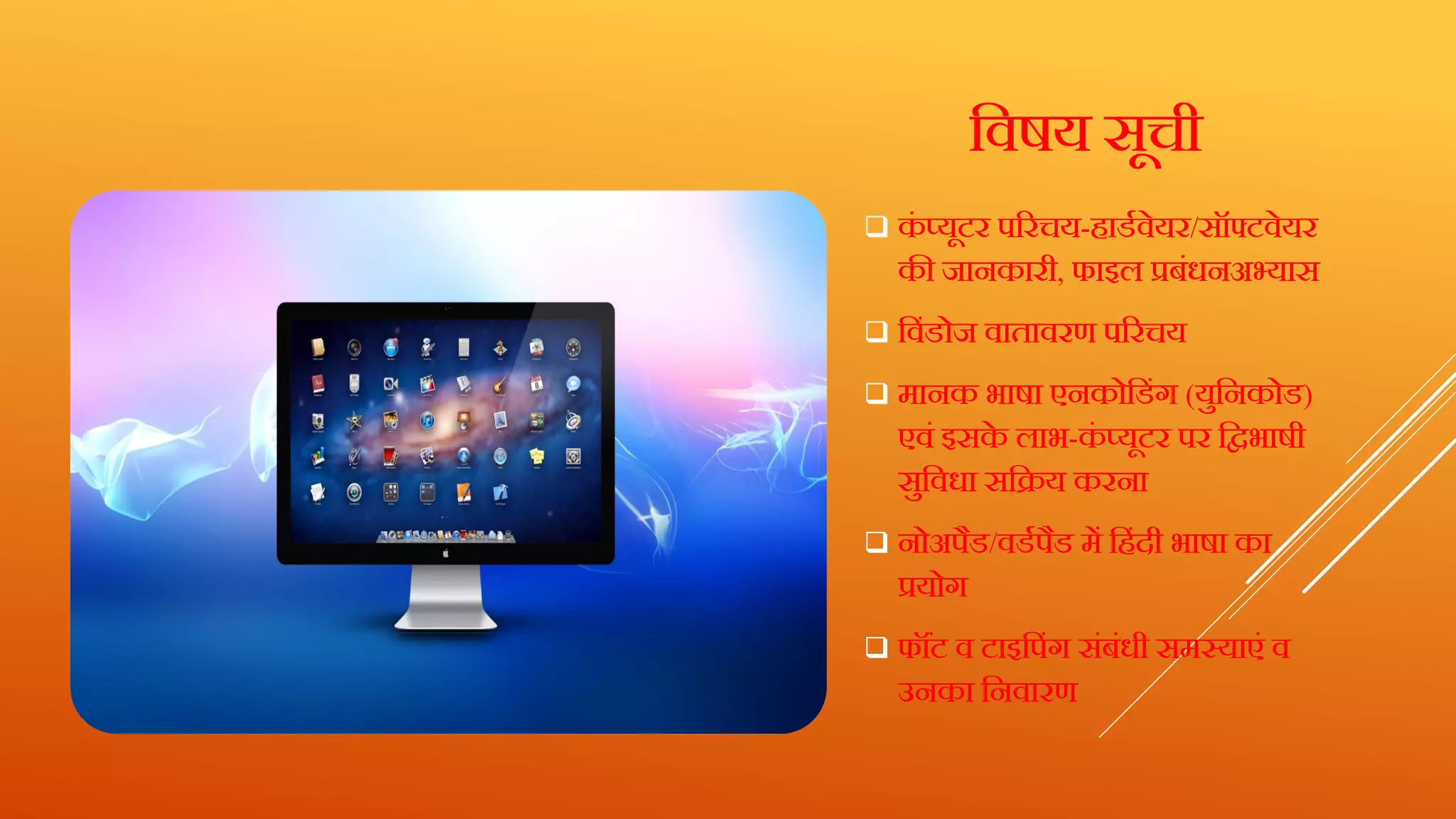 विषय सूची

❑ कंप्यूटर परिचय-हार्डवेयर/सॉफ्टवेयर की जानकारी, फाइल प्रबंधनअभ्यास

❑ विंडोज वातावरण परिचय

❑ मानक भाषा एनकोडिंग (युनिकोड) एवं इसके लाभ-कंप्यूटर पर द्विभाषी सुविधा सक्रिय करना

❑ नोअपैड/वर्डपैड में हिंदी भाषा का प्रयोग

❑ फॉंट व टाइपिंग संबंधी समस्याएं व उनका निवारण